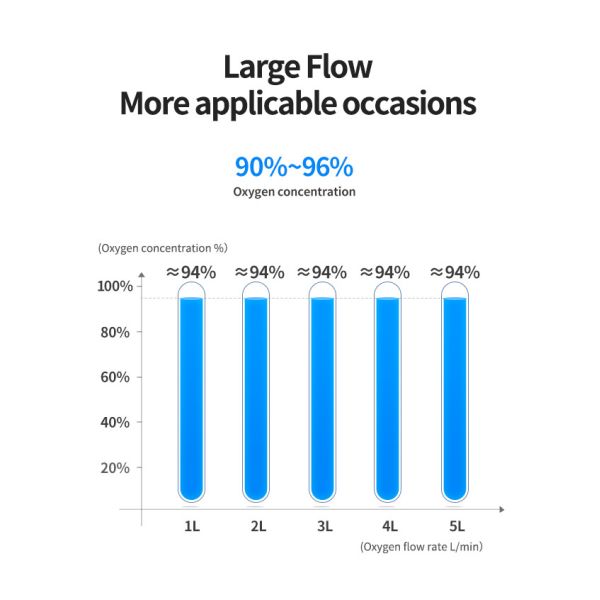 Large Flow
More applicable occasions

90%~96%
Oxygen concentration

(Oxygen concentration %)

≈94% ≈94% ≈94% ≈94% ≈94%

100%
80%
60%
40%
20%

1L 2L 3L 4L 5L

(Oxygen flow rate L/min)